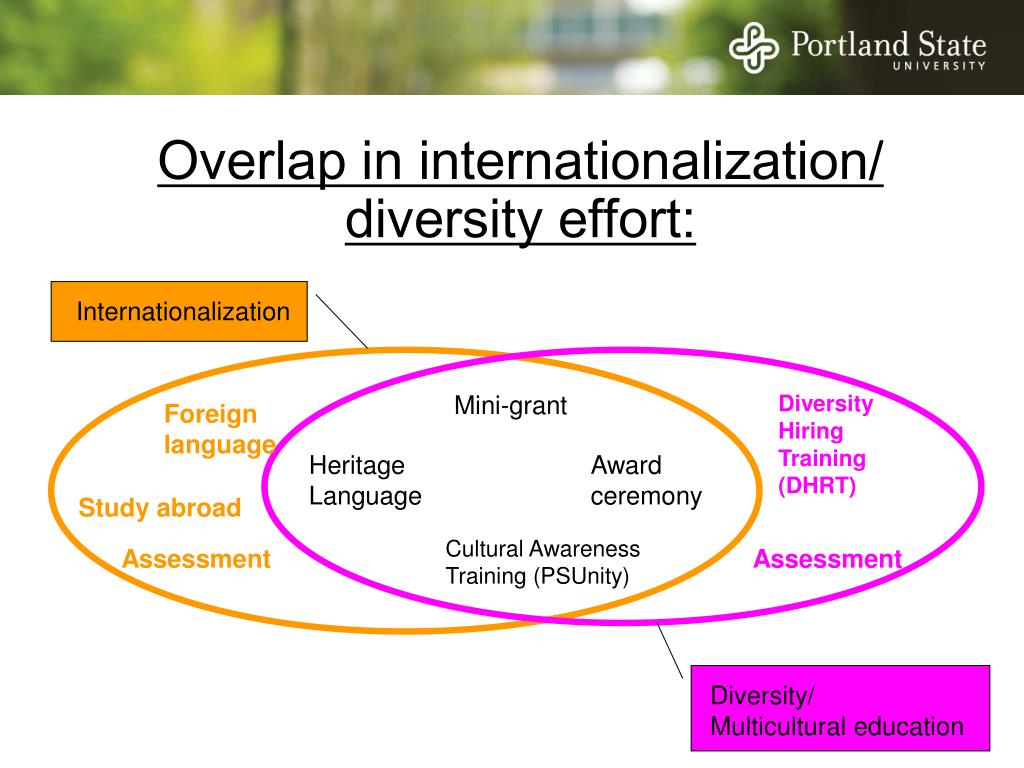 Portland State
UNIVERSITY

Overlap in internationalization/ diversity effort:

Internationalization

Foreign language

Study abroad

Assessment

Mini-grant

Heritage Language

Award ceremony

Cultural Awareness Training (PSUnity)

Diversity Hiring Training (DHRT)

Assessment

Diversity/ Multicultural education